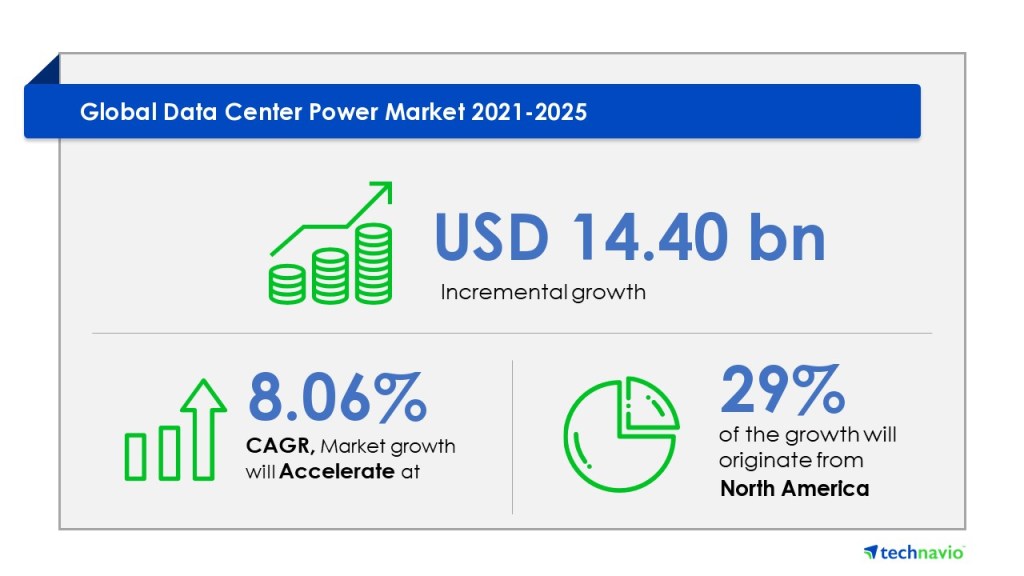 Global Data Center Power Market 2021-2025

USD 14.40 bn

Incremental growth

8.06%

CAGR, Market growth will Accelerate at

29%

of the growth will originate from North America

technavio